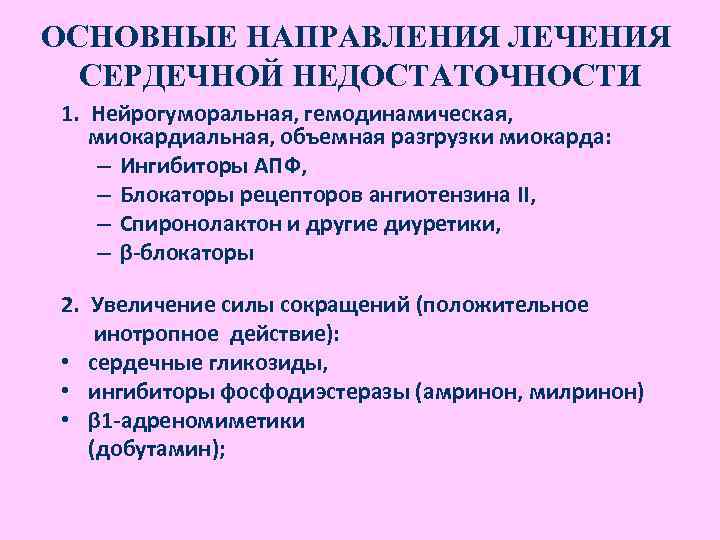 ОСНОВНЫЕ НАПРАВЛЕНИЯ ЛЕЧЕНИЯ СЕРДЕЧНОЙ НЕДОСТАТОЧНОСТИ

1. Нейрогуморальная, гемодинамическая, миокардиальная, объемная разгрузки миокарда:
– Ингибиторы АПФ,
– Блокаторы рецепторов ангиотензина II,
– Спиронолактон и другие диуретики,
– β-блокаторы

2. Увеличение силы сокращений (положительное инотропное действие):
• сердечные гликозиды,
• ингибиторы фосфодиэстеразы (амринон, милринон)
• β1-адреномиметики (добутамин);